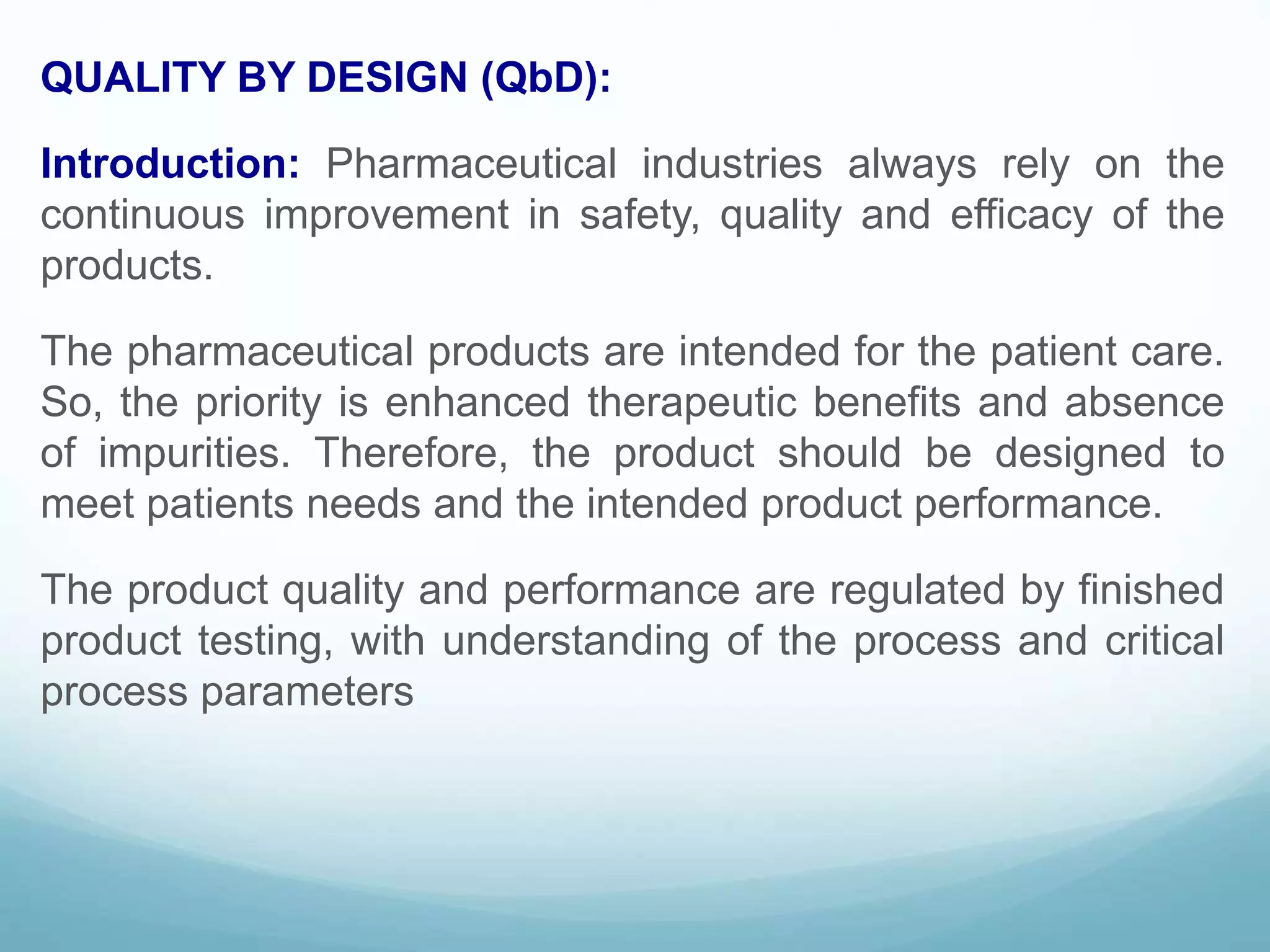 QUALITY BY DESIGN (QbD):

Introduction: Pharmaceutical industries always rely on the continuous improvement in safety, quality and efficacy of the products.

The pharmaceutical products are intended for the patient care. So, the priority is enhanced therapeutic benefits and absence of impurities. Therefore, the product should be designed to meet patients needs and the intended product performance.

The product quality and performance are regulated by finished product testing, with understanding of the process and critical process parameters